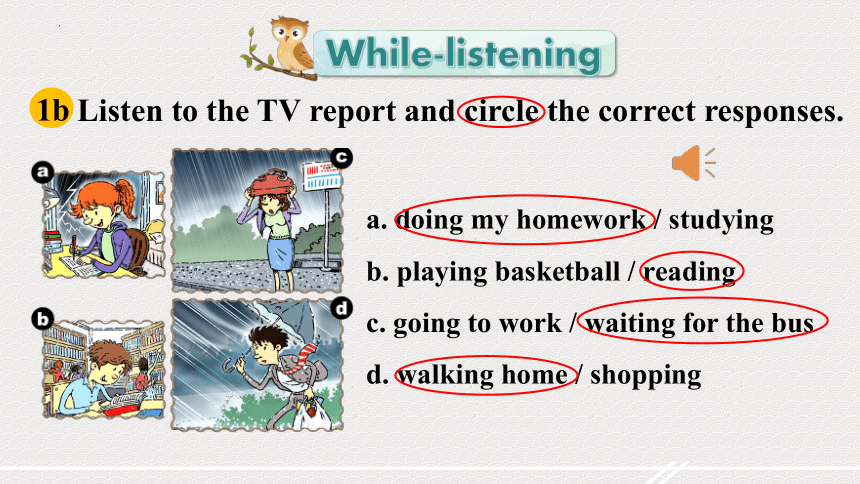 While-listening

1b Listen to the TV report and circle the correct responses.

a
c
b
d

a. doing my homework / studying

b. playing basketball / reading

c. going to work / waiting for the bus

d. walking home / shopping